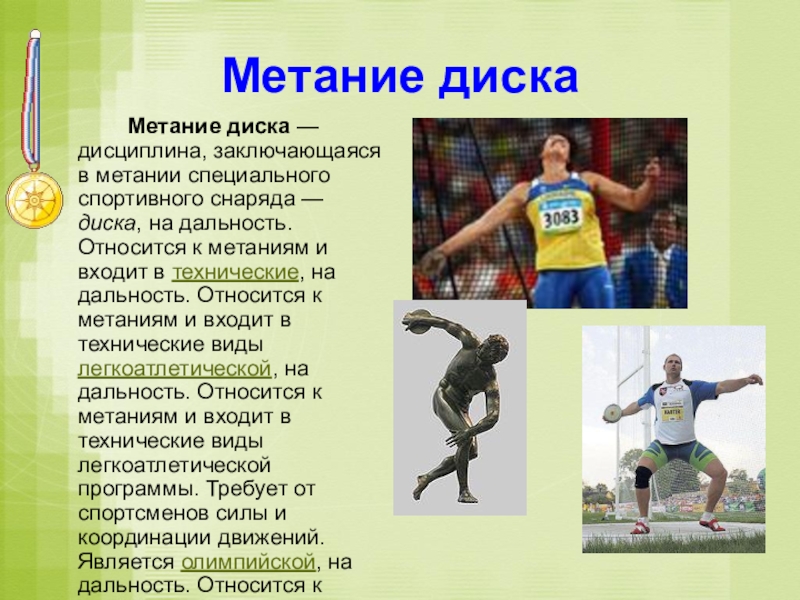 Метание диска

Метание диска — дисциплина, заключающаяся в метании специального спортивного снаряда — диска, на дальность. Относится к метаниям и входит в технические, на дальность. Относится к метаниям и входит в технические виды легкоатлетической, на дальность. Относится к метаниям и входит в технические виды легкоатлетической программы. Требует от спортсменов силы и координации движений. Является олимпийской, на дальность. Относится к

3083